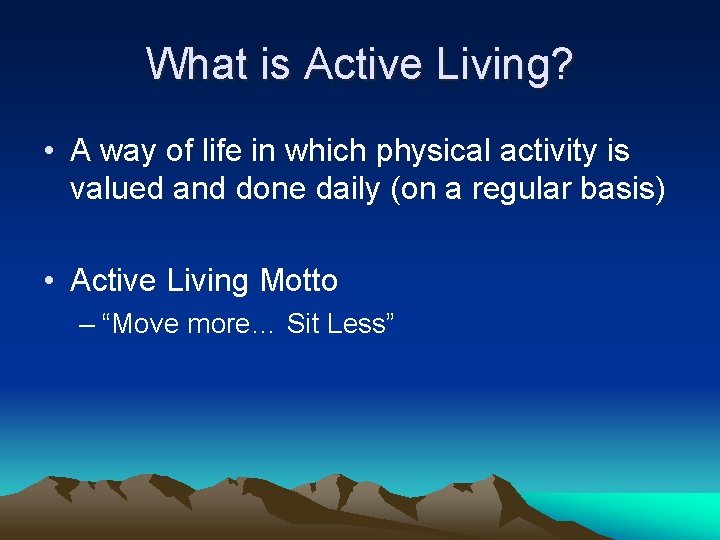 What is Active Living?

• A way of life in which physical activity is valued and done daily (on a regular basis)

• Active Living Motto
– “Move more… Sit Less”